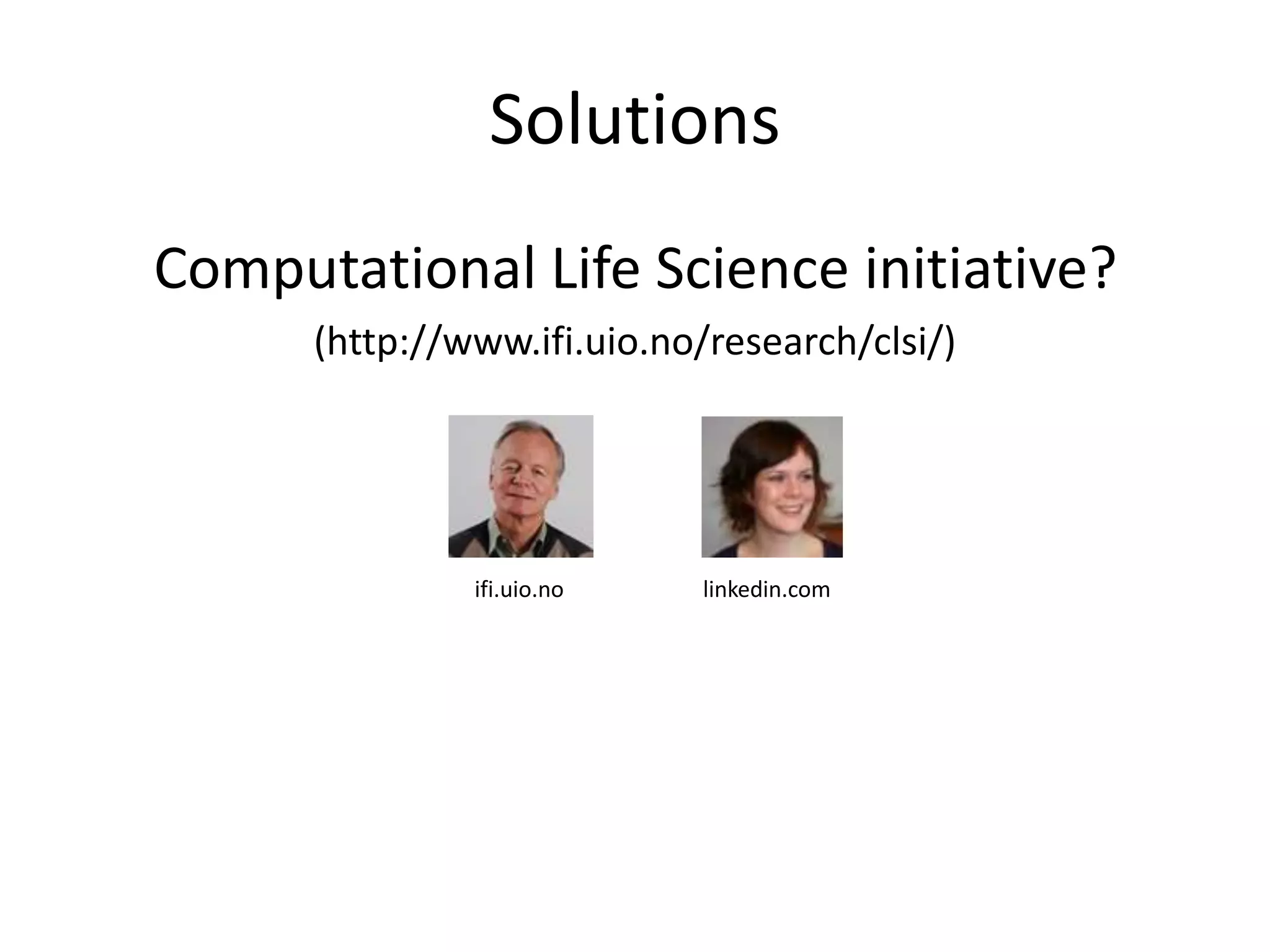 Solutions

Computational Life Science initiative?

(http://www.ifi.uio.no/research/clsi/)

ifi.uio.no

linkedin.com